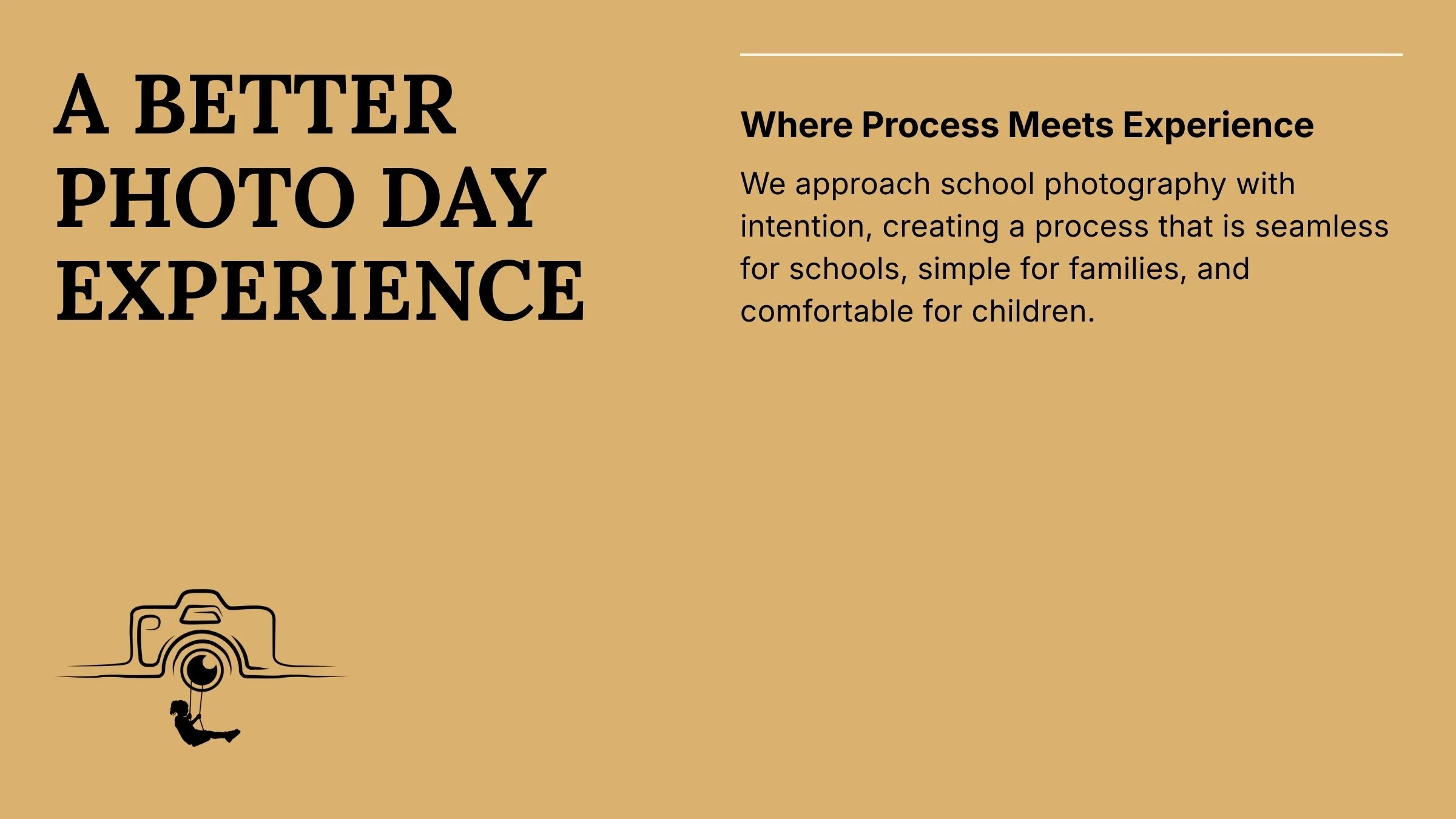 A BETTER PHOTO DAY EXPERIENCE

Where Process Meets Experience

We approach school photography with intention, creating a process that is seamless for schools, simple for families, and comfortable for children.